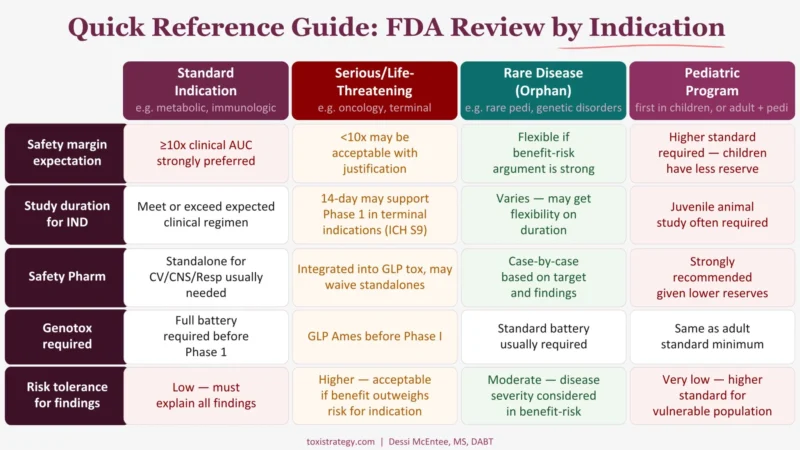 Quick Reference Guide: FDA Review by Indication

| | Standard Indication e.g. metabolic, immunologic | Serious/Life-Threatening e.g. oncology, terminal | Rare Disease (Orphan) e.g. rare pedi, genetic disorders | Pediatric Program first in children, or adult + pedi |
|---|---|---|---|---|
| Safety margin expectation | ≥10x clinical AUC strongly preferred | <10x may be acceptable with justification | Flexible if benefit-risk argument is strong | Higher standard required — children have less reserve |
| Study duration for IND | Meet or exceed expected clinical regimen | 14-day may support Phase 1 in terminal indications (ICH S9) | Varies — may get flexibility on duration | Juvenile animal study often required |
| Safety Pharm | Standalone for CV/CNS/Resp usually needed | Integrated into GLP tox, may waive standalones | Case-by-case based on target and findings | Strongly recommended given lower reserves |
| Genotox required | Full battery required before Phase 1 | GLP Ames before Phase I | Standard battery usually required | Same as adult standard minimum |
| Risk tolerance for findings | Low — must explain all findings | Higher — acceptable if benefit outweighs risk for indication | Moderate — disease severity considered in benefit-risk | Very low — higher standard for vulnerable population |

toxistrategy.com | Dessi McEntee, MS, DABT